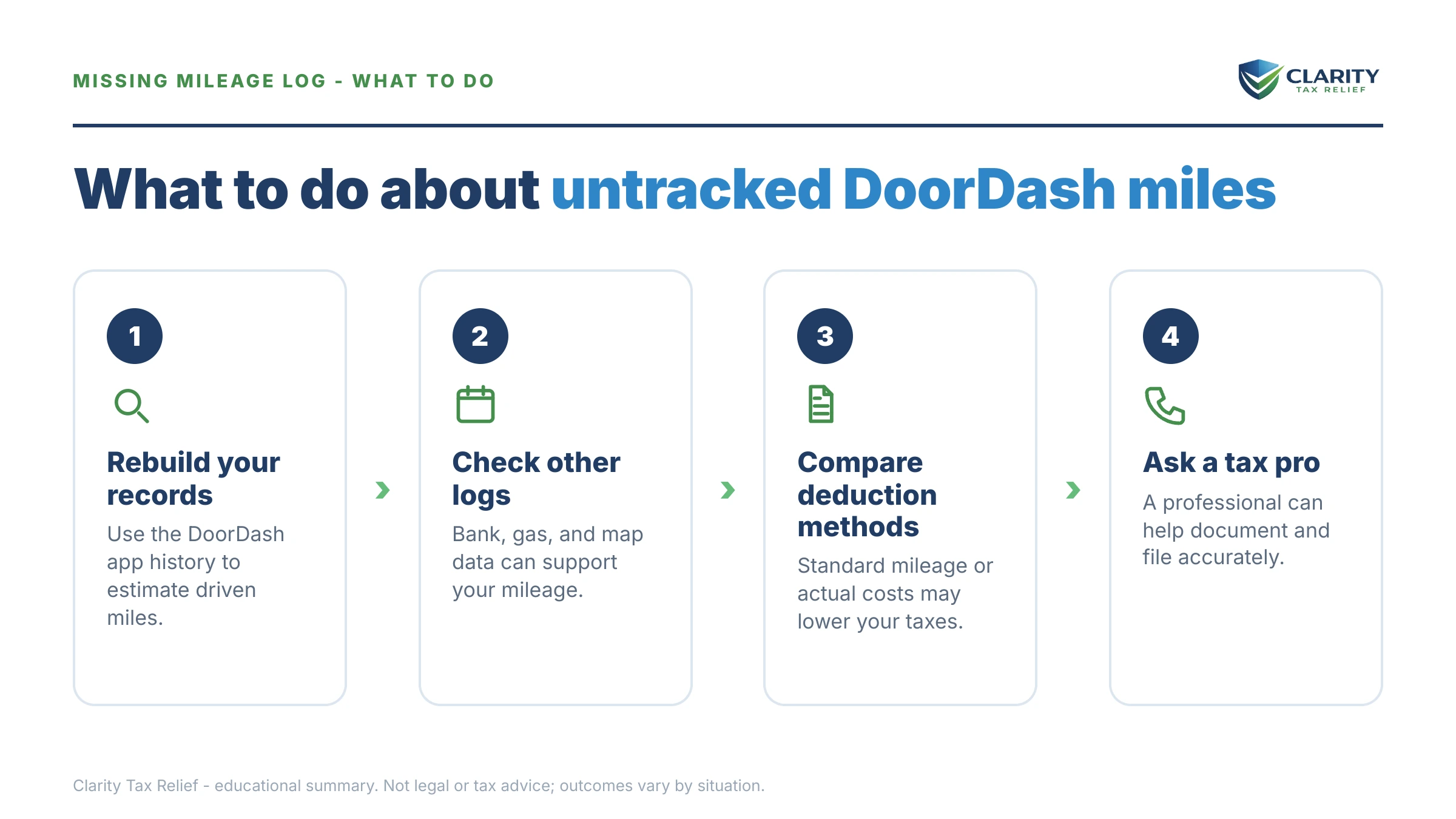 MISSING MILEAGE LOG - WHAT TO DO

CLARITY
TAX RELIEF

What to do about untracked DoorDash miles

1

Rebuild your records

Use the DoorDash app history to estimate driven miles.

2

Check other logs

Bank, gas, and map data can support your mileage.

3

Compare deduction methods

Standard mileage or actual costs may lower your taxes.

4

Ask a tax pro

A professional can help document and file accurately.

Clarity Tax Relief - educational summary. Not legal or tax advice; outcomes vary by situation.